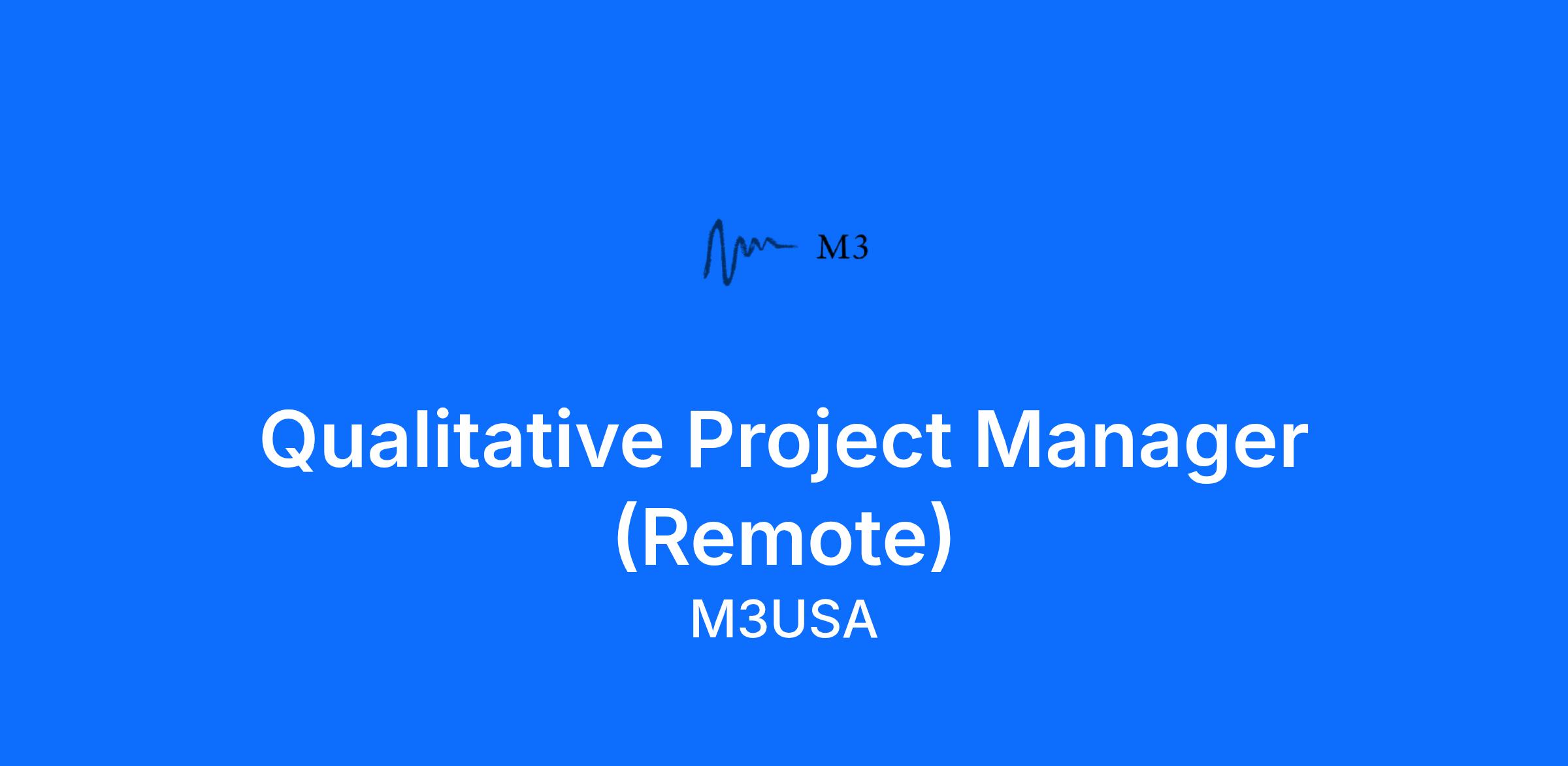 M3

Qualitative Project Manager (Remote)

M3USA